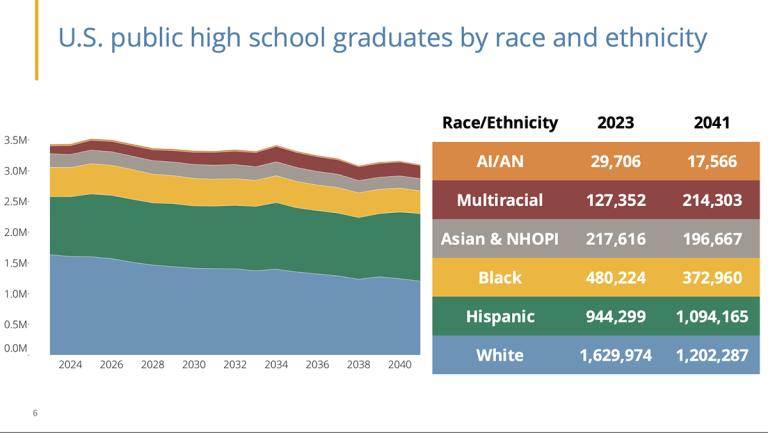 U.S. public high school graduates by race and ethnicity

3.5M
3.0M
2.5M
2.0M
1.5M
1.0M
0.5M
0.0M

2024
2026
2028
2030
2032
2034
2036
2038
2040

| Race/Ethnicity | 2023 | 2041 |
|---|---|---|
| AI/AN | 29,706 | 17,566 |
| Multiracial | 127,352 | 214,303 |
| Asian & NHOPI | 217,616 | 196,667 |
| Black | 480,224 | 372,960 |
| Hispanic | 944,299 | 1,094,165 |
| White | 1,629,974 | 1,202,287 |

6